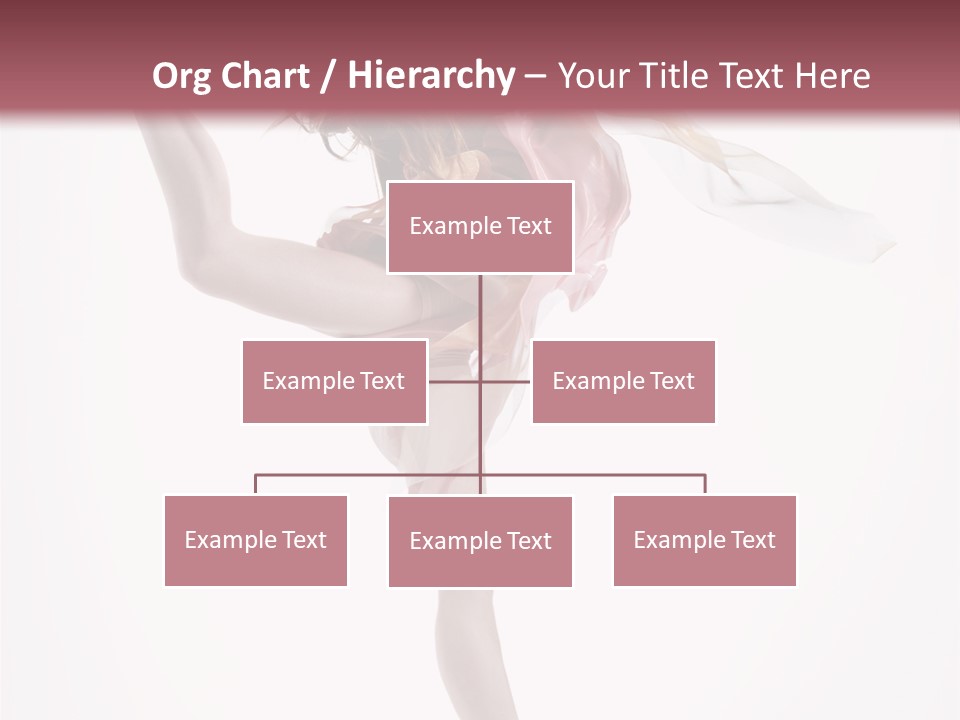 Org Chart / Hierarchy – Your Title Text Here

Example Text

Example Text

Example Text

Example Text

Example Text

Example Text